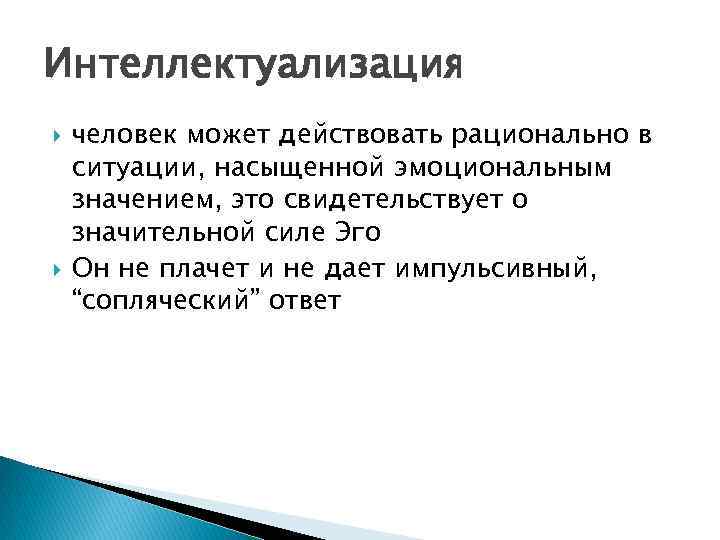 Интеллектуализация

человек может действовать рационально в ситуации, насыщенной эмоциональным значением, это свидетельствует о значительной силе Эго

Он не плачет и не дает импульсивный, “сопляческий” ответ